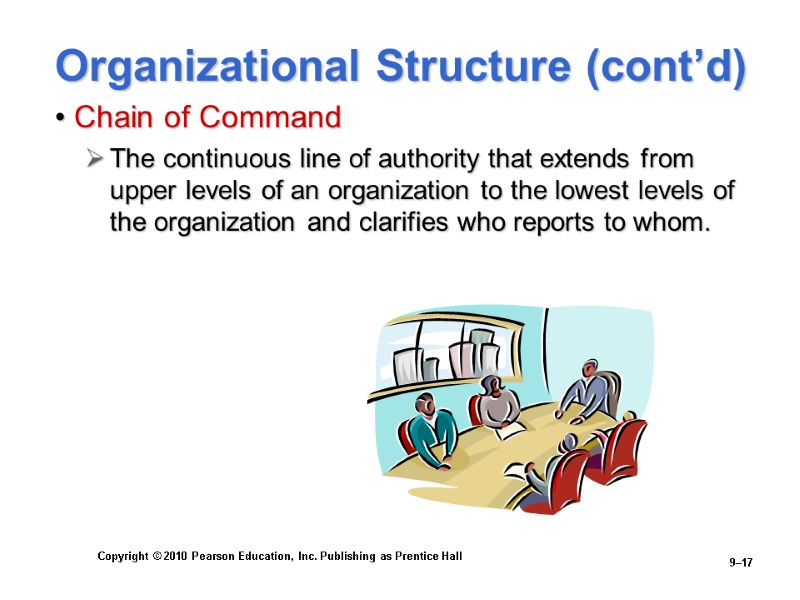 Organizational Structure (cont’d)

• Chain of Command

➢ The continuous line of authority that extends from upper levels of an organization to the lowest levels of the organization and clarifies who reports to whom.

Copyright © 2010 Pearson Education, Inc. Publishing as Prentice Hall

9–17